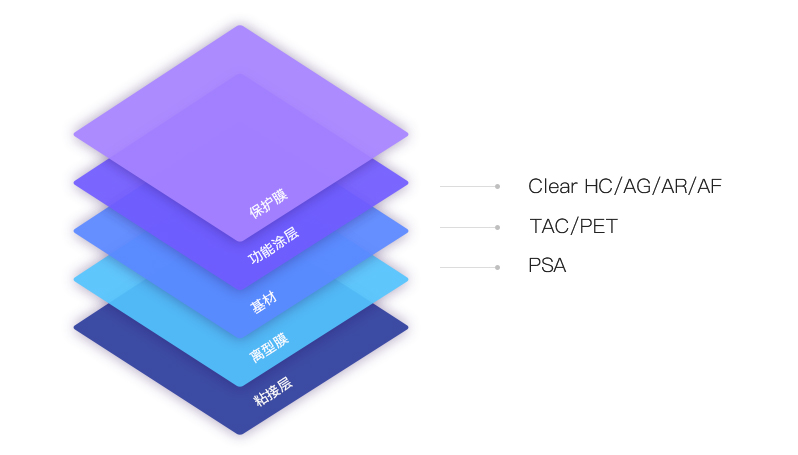 保护膜
功能涂层
基材
离型膜
粘接层

Clear HC/AG/AR/AF
TAC/PET
PSA